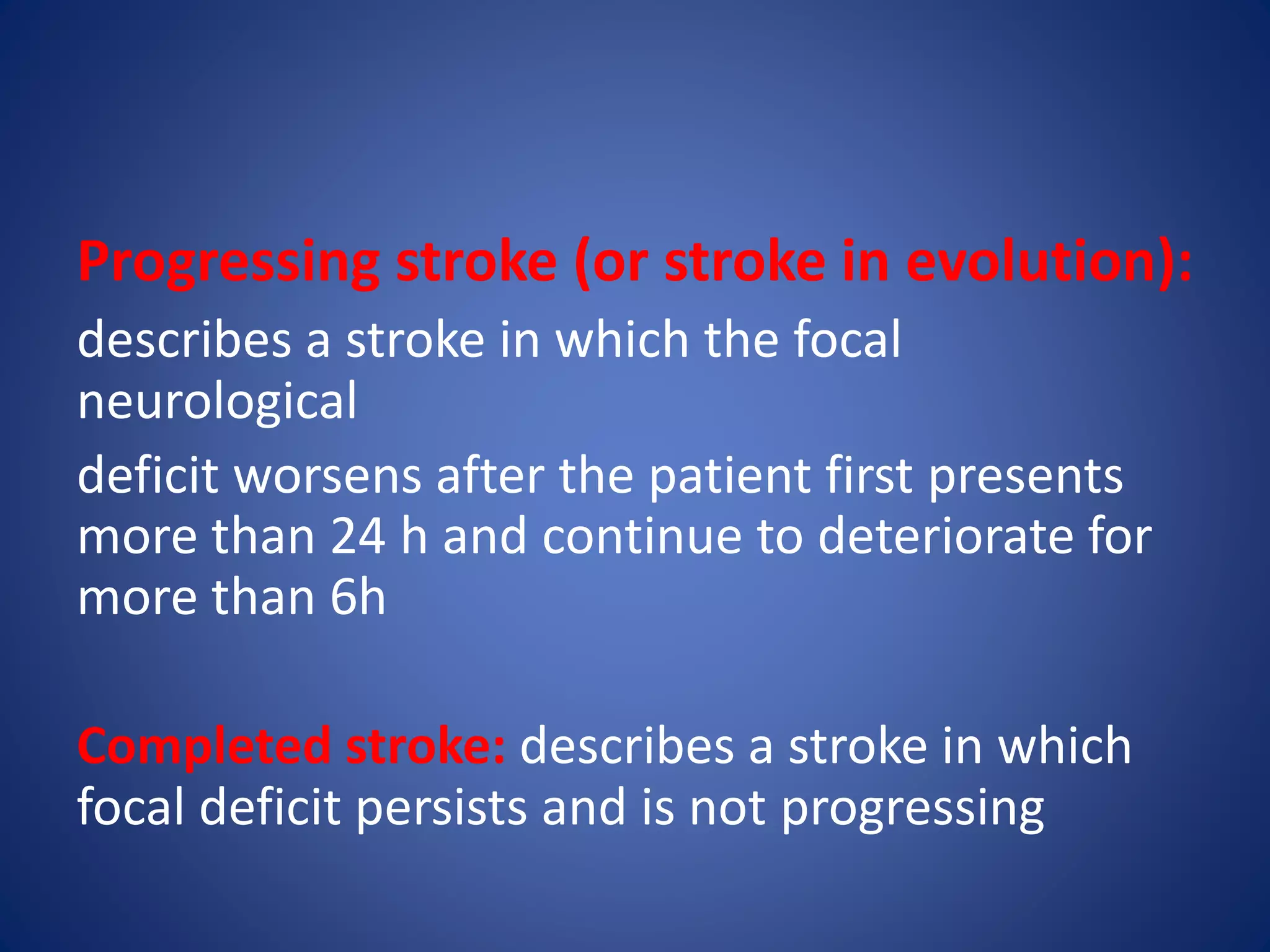 Progressing stroke (or stroke in evolution):
describes a stroke in which the focal neurological

deficit worsens after the patient first presents more than 24 h and continue to deteriorate for more than 6h

Completed stroke: describes a stroke in which focal deficit persists and is not progressing